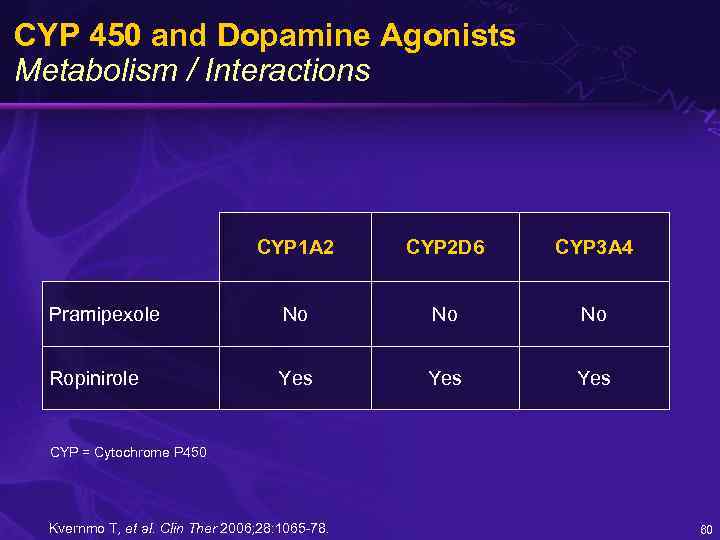 CYP 450 and Dopamine Agonists
Metabolism / Interactions

| | CYP1A2 | CYP2D6 | CYP3A4 |
|---|---|---|---|
| Pramipexole | No | No | No |
| Ropinirole | Yes | Yes | Yes |

CYP = Cytochrome P450

Kvernmo T, et al. Clin Ther 2006;28:1065-78.

80